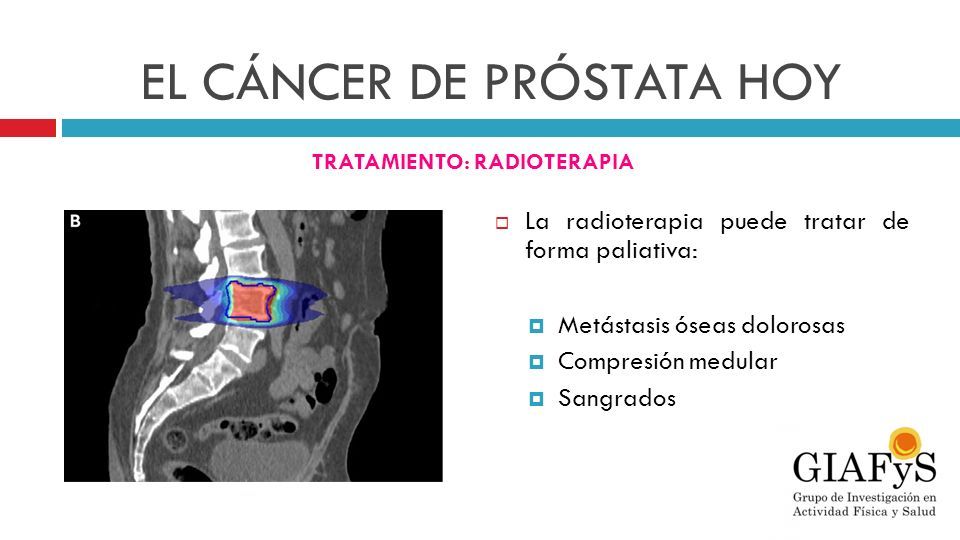 EL CÁNCER DE PRÓSTATA HOY

TRATAMIENTO: RADIOTERAPIA

B

La radioterapia puede tratar de forma paliativa:

Metástasis óseas dolorosas

Compresión medular

Sangrados

GIAFyS
Grupo de Investigación en Actividad Física y Salud